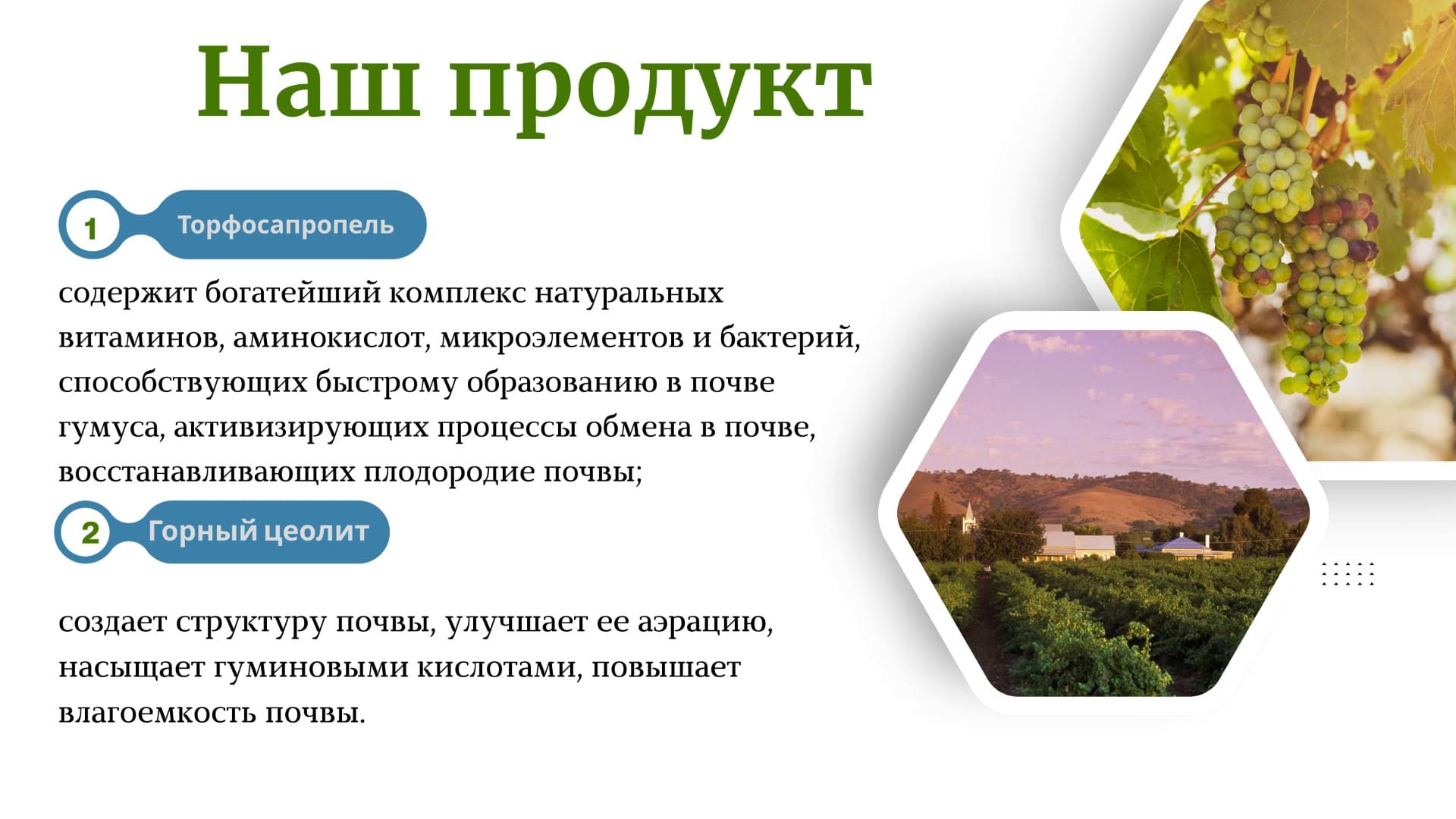 Наш продукт

1 Торфосапропель

содержит богатейший комплекс натуральных витаминов, аминокислот, микроэлементов и бактерий, способствующих быстрому образованию в почве гумуса, активизирующих процессы обмена в почве, восстанавливающих плодородие почвы;

2 Горный цеолит

создает структуру почвы, улучшает ее аэрацию, насыщает гуминовыми кислотами, повышает влагоемкость почвы.